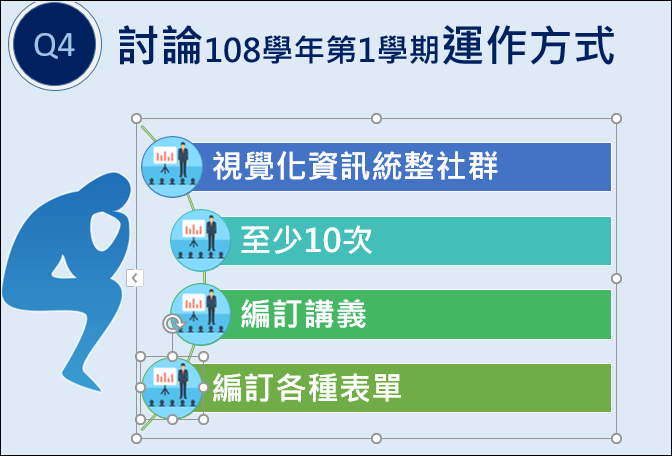 Q4

討論108學年第1學期運作方式

視覺化資訊統整社群

至少10次

編訂講義

編訂各種表單